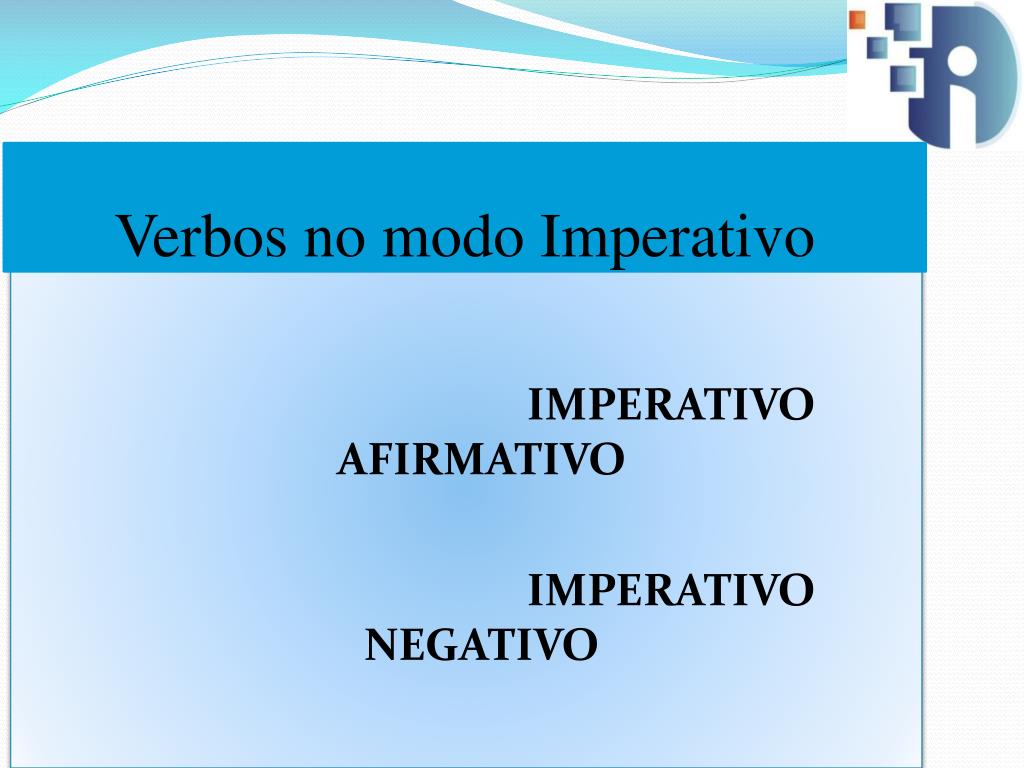 Verbos no modo Imperativo

IMPERATIVO AFIRMATIVO

IMPERATIVO NEGATIVO